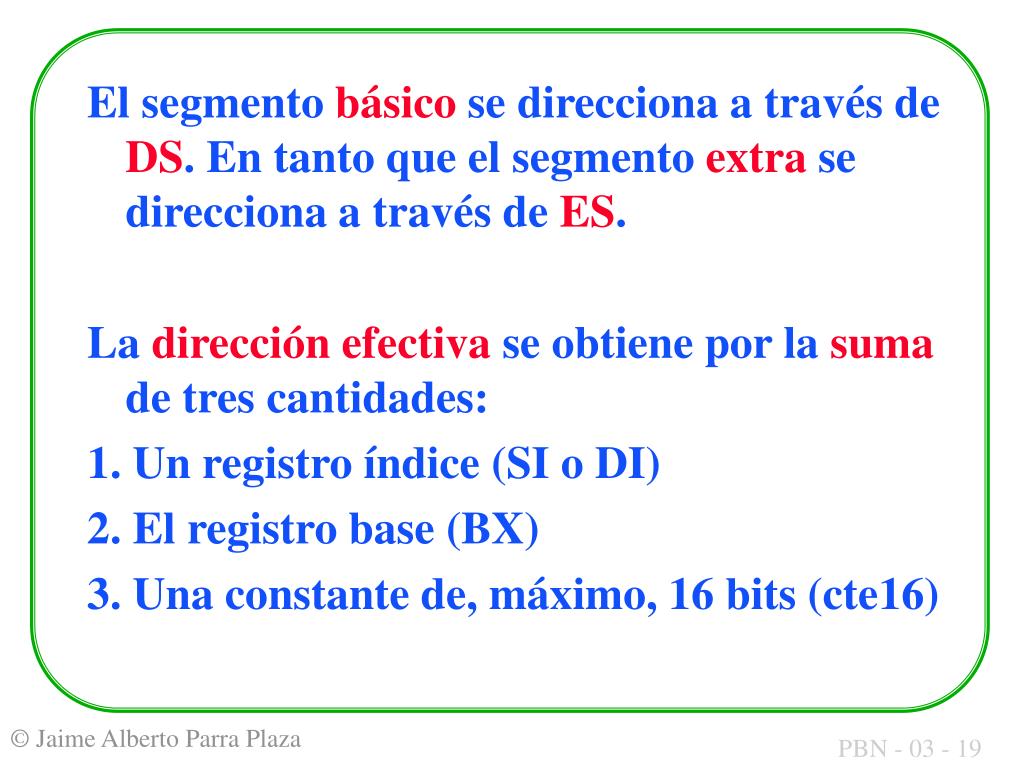 El segmento básico se direcciona a través de DS. En tanto que el segmento extra se direcciona a través de ES.

La dirección efectiva se obtiene por la suma de tres cantidades:

1. Un registro índice (SI o DI)

2. El registro base (BX)

3. Una constante de, máximo, 16 bits (cte16)

© Jaime Alberto Parra Plaza

PBN - 03 - 19